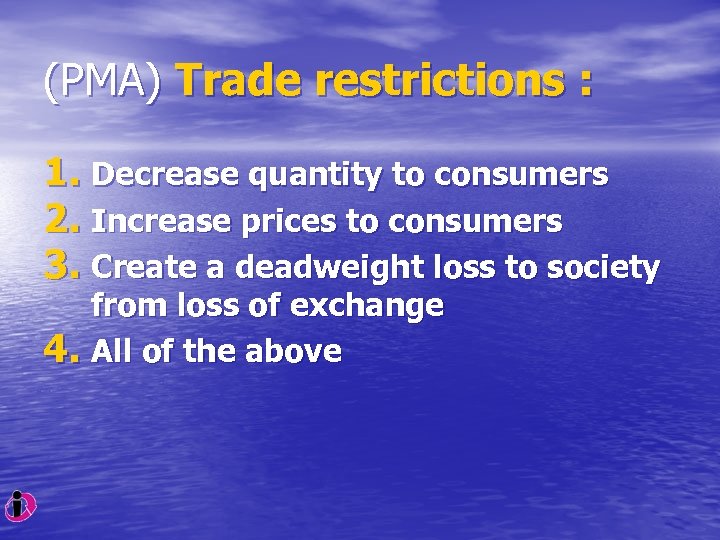 (PMA) Trade restrictions :

1. Decrease quantity to consumers
2. Increase prices to consumers
3. Create a deadweight loss to society from loss of exchange
4. All of the above